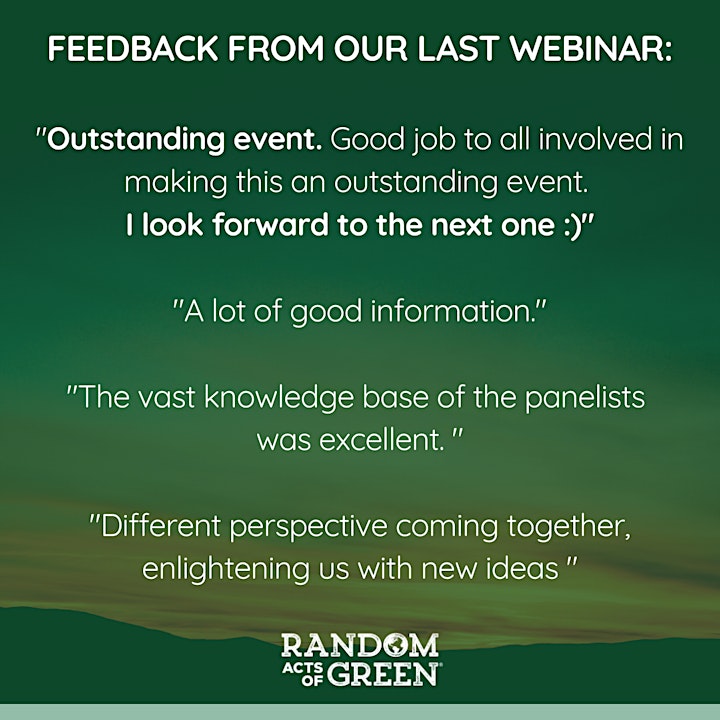 FEEDBACK FROM OUR LAST WEBINAR:

"Outstanding event. Good job to all involved in making this an outstanding event. I look forward to the next one :)"

"A lot of good information."

"The vast knowledge base of the panelists was excellent. "

"Different perspective coming together, enlightening us with new ideas "

RANDOM ACTS OF GREEN